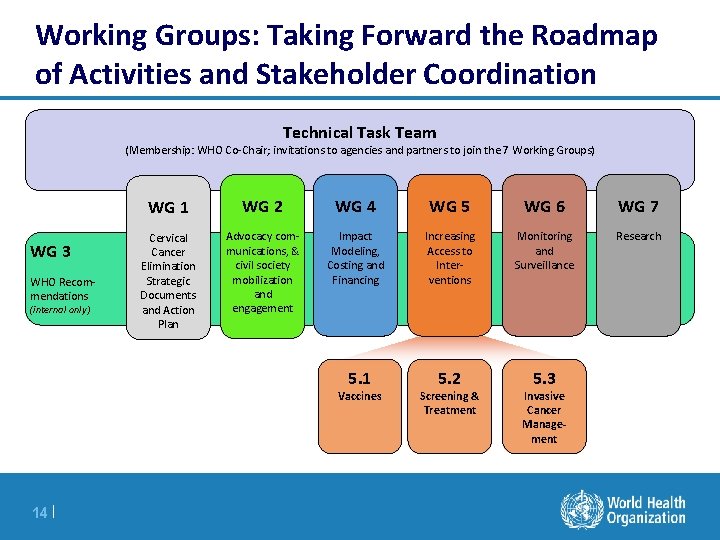 Working Groups: Taking Forward the Roadmap of Activities and Stakeholder Coordination

Technical Task Team
(Membership: WHO Co-Chair; invitations to agencies and partners to join the 7 Working Groups)

WG 3
WHO Recommendations
(internal only)

WG 1
Cervical Cancer Elimination Strategic Documents and Action Plan

WG 2
Advocacy communications, & civil society mobilization and engagement

WG 4
Impact Modeling, Costing and Financing

WG 5
Increasing Access to Interventions

WG 6
Monitoring and Surveillance

WG 7
Research

5.1
Vaccines

5.2
Screening & Treatment

5.3
Invasive Cancer Management

14 |

World Health Organization